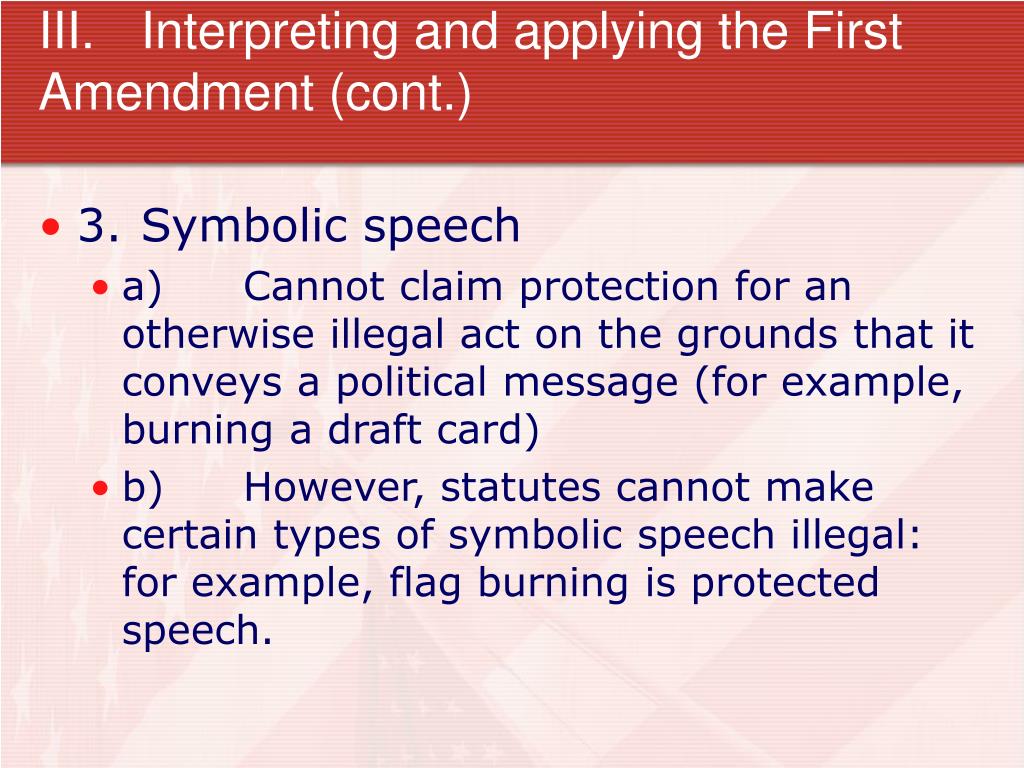 III. Interpreting and applying the First Amendment (cont.)

• 3. Symbolic speech
  • a) Cannot claim protection for an otherwise illegal act on the grounds that it conveys a political message (for example, burning a draft card)
  • b) However, statutes cannot make certain types of symbolic speech illegal: for example, flag burning is protected speech.